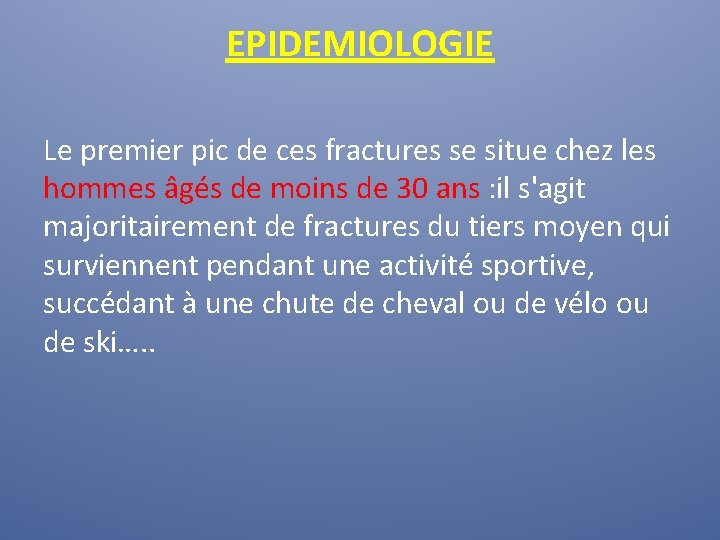 EPIDEMIOLOGIE

Le premier pic de ces fractures se situe chez les hommes âgés de moins de 30 ans :il s'agit majoritairement de fractures du tiers moyen qui surviennent pendant une activité sportive, succédant à une chute de cheval ou de vélo ou de ski…..